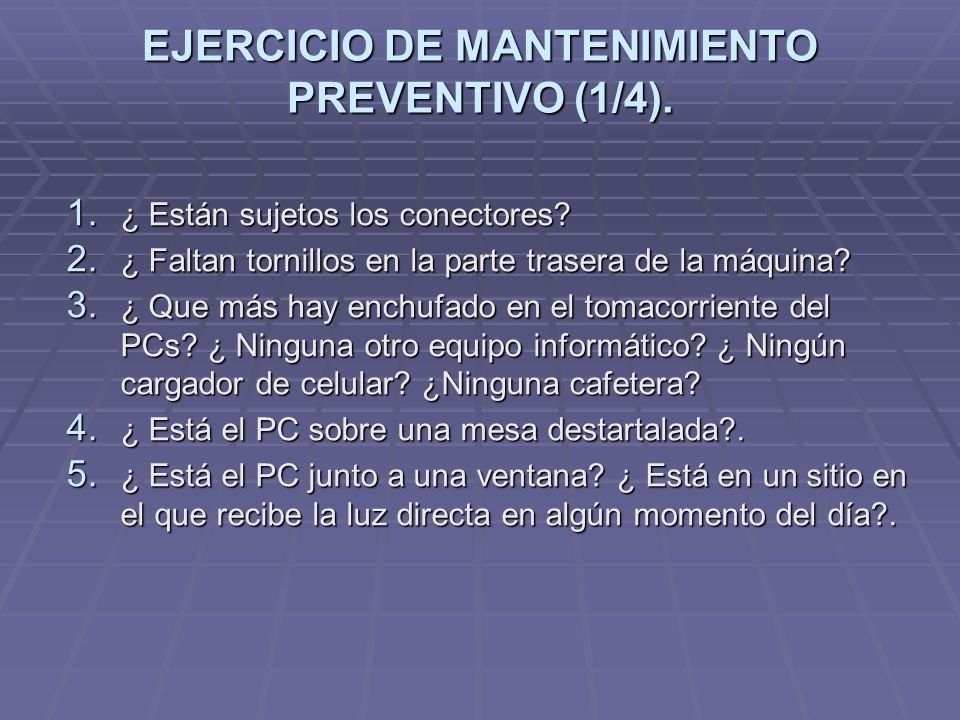 EJERCICIO DE MANTENIMIENTO PREVENTIVO (1/4).

1. ¿ Están sujetos los conectores?
2. ¿ Faltan tornillos en la parte trasera de la máquina?
3. ¿ Que más hay enchufado en el tomacorriente del PCs? ¿ Ninguna otro equipo informático? ¿ Ningún cargador de celular? ¿Ninguna cafetera?
4. ¿ Está el PC sobre una mesa destartalada?.
5. ¿ Está el PC junto a una ventana? ¿ Está en un sitio en el que recibe la luz directa en algún momento del día?.